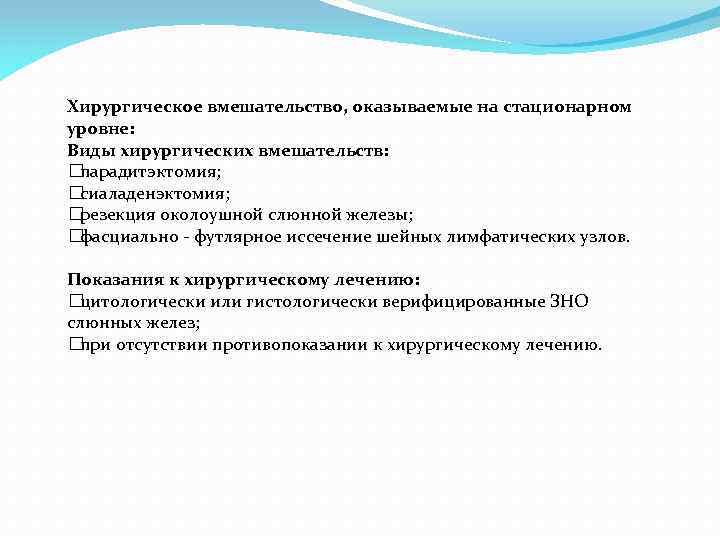 Хирургическое вмешательство, оказываемые на стационарном уровне:
Виды хирургических вмешательств:
□парадитэктомия;
□сиаладенэктомия;
□резекция околоушной слюнной железы;
□фасциально - футлярное иссечение шейных лимфатических узлов.

Показания к хирургическому лечению:
□цитологически или гистологически верифицированные ЗНО слюнных желез;
□при отсутствии противопоказании к хирургическому лечению.